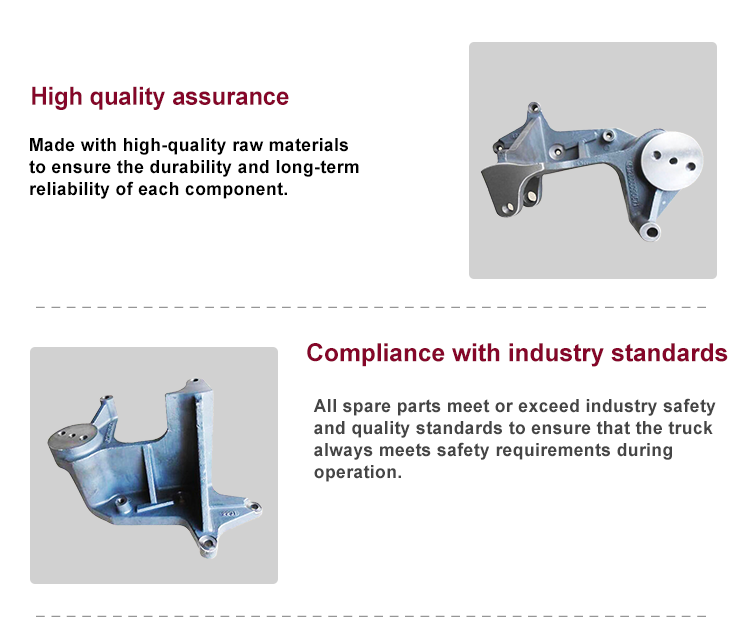 High quality assurance

Made with high-quality raw materials to ensure the durability and long-term reliability of each component.

Compliance with industry standards

All spare parts meet or exceed industry safety and quality standards to ensure that the truck always meets safety requirements during operation.